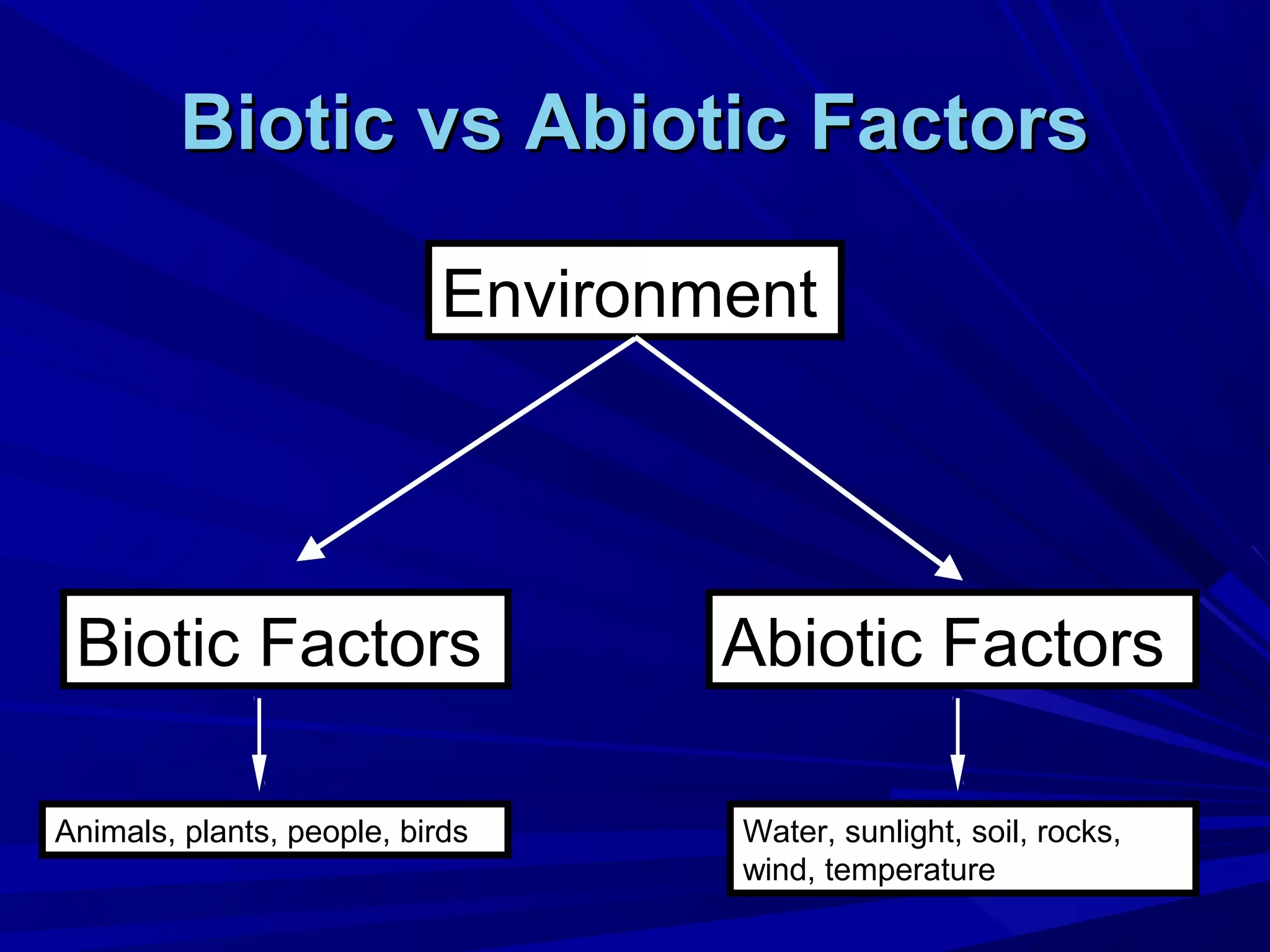 Biotic vs Abiotic Factors

Environment

Biotic Factors

Abiotic Factors

Animals, plants, people, birds

Water, sunlight, soil, rocks, wind, temperature